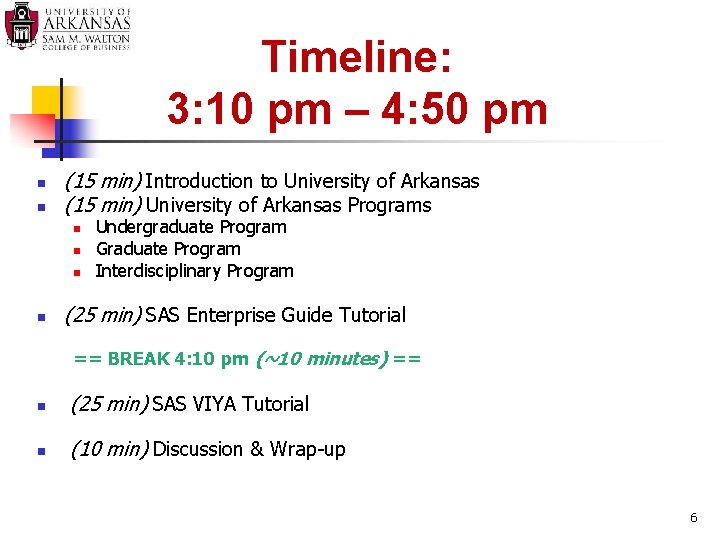 UNIVERSITY OF ARKANSAS
SAM M. WALTON COLLEGE OF BUSINESS

Timeline:
3:10 pm – 4:50 pm

- (15 min) Introduction to University of Arkansas
- (15 min) University of Arkansas Programs
  - Undergraduate Program
  - Graduate Program
  - Interdisciplinary Program
- (25 min) SAS Enterprise Guide Tutorial

== BREAK 4:10 pm (~10 minutes) ==

- (25 min) SAS VIYA Tutorial
- (10 min) Discussion & Wrap-up

6